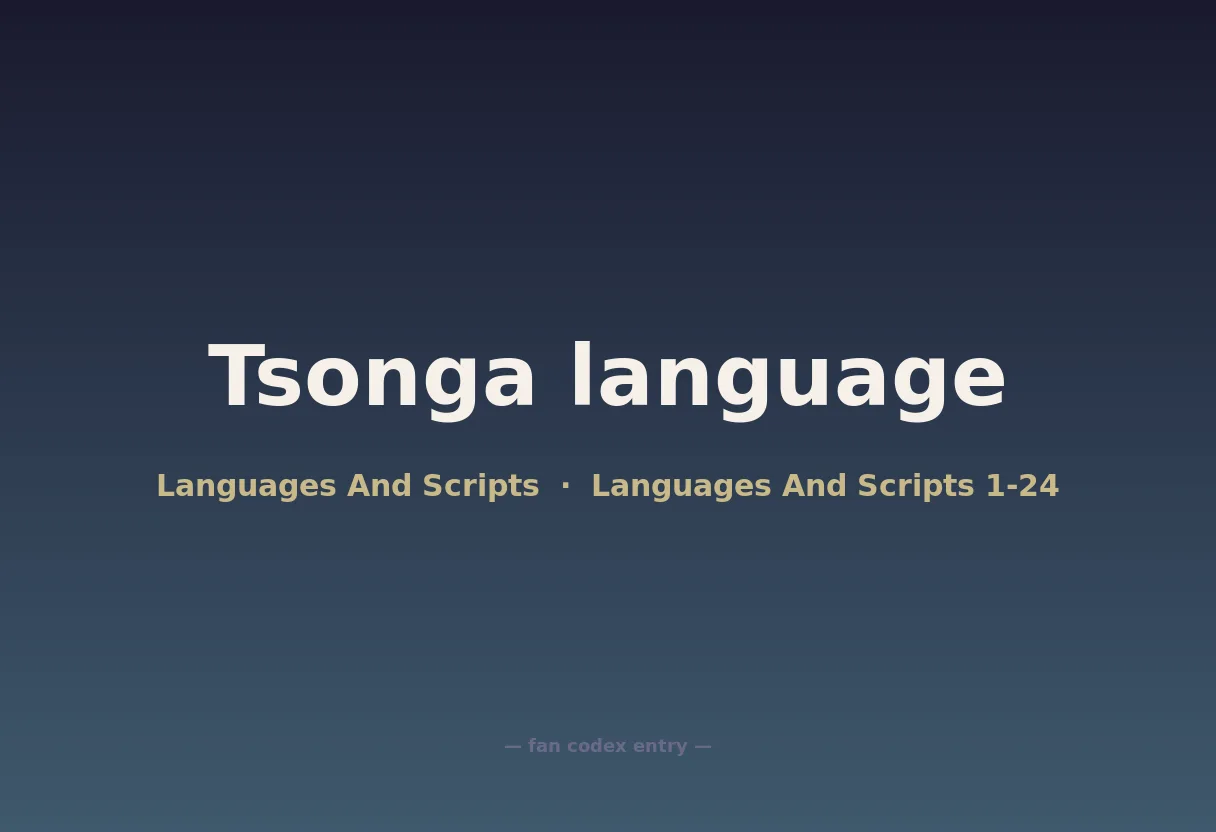 Tsonga language

Languages And Scripts · Languages And Scripts 1-24

— fan codex entry —